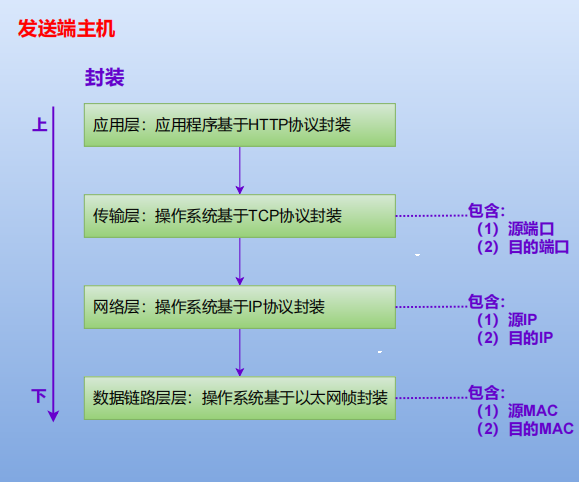 发送端主机

封装

上

下

应用层：应用程序基于HTTP协议封装

传输层：操作系统基于TCP协议封装

包含：
（1）源端口
（2）目的端口

网络层：操作系统基于IP协议封装

包含：
（1）源IP
（2）目的IP

数据链路层层：操作系统基于以太网帧封装

包含：
（1）源MAC
（2）目的MAC